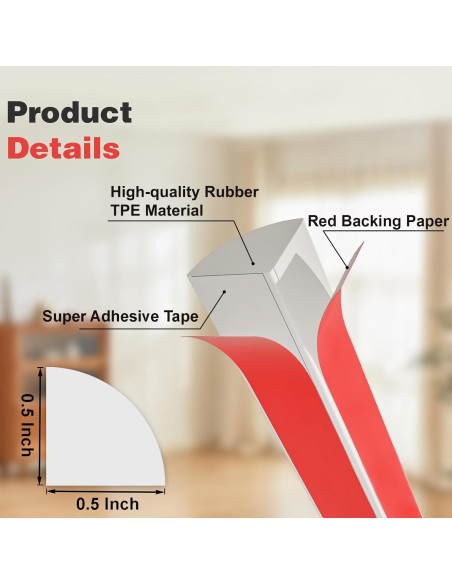 Product
Details

High-quality Rubber
TPE Material

Red Backing Paper

Super Adhesive Tape

0.5 Inch

0.5 Inch